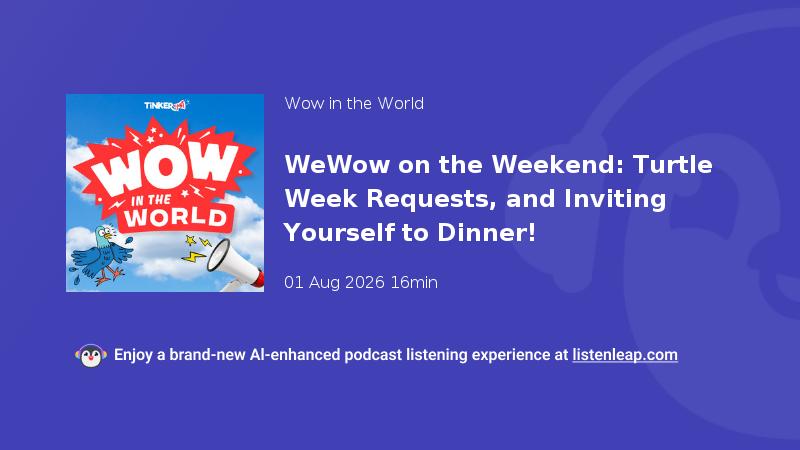 TINKERCAST

WOW IN THE WORLD

Wow in the World

WeWow on the Weekend: Turtle Week Requests, and Inviting Yourself to Dinner!

01 Aug 2026 16min

Enjoy a brand-new AI-enhanced podcast listening experience at listenleap.com